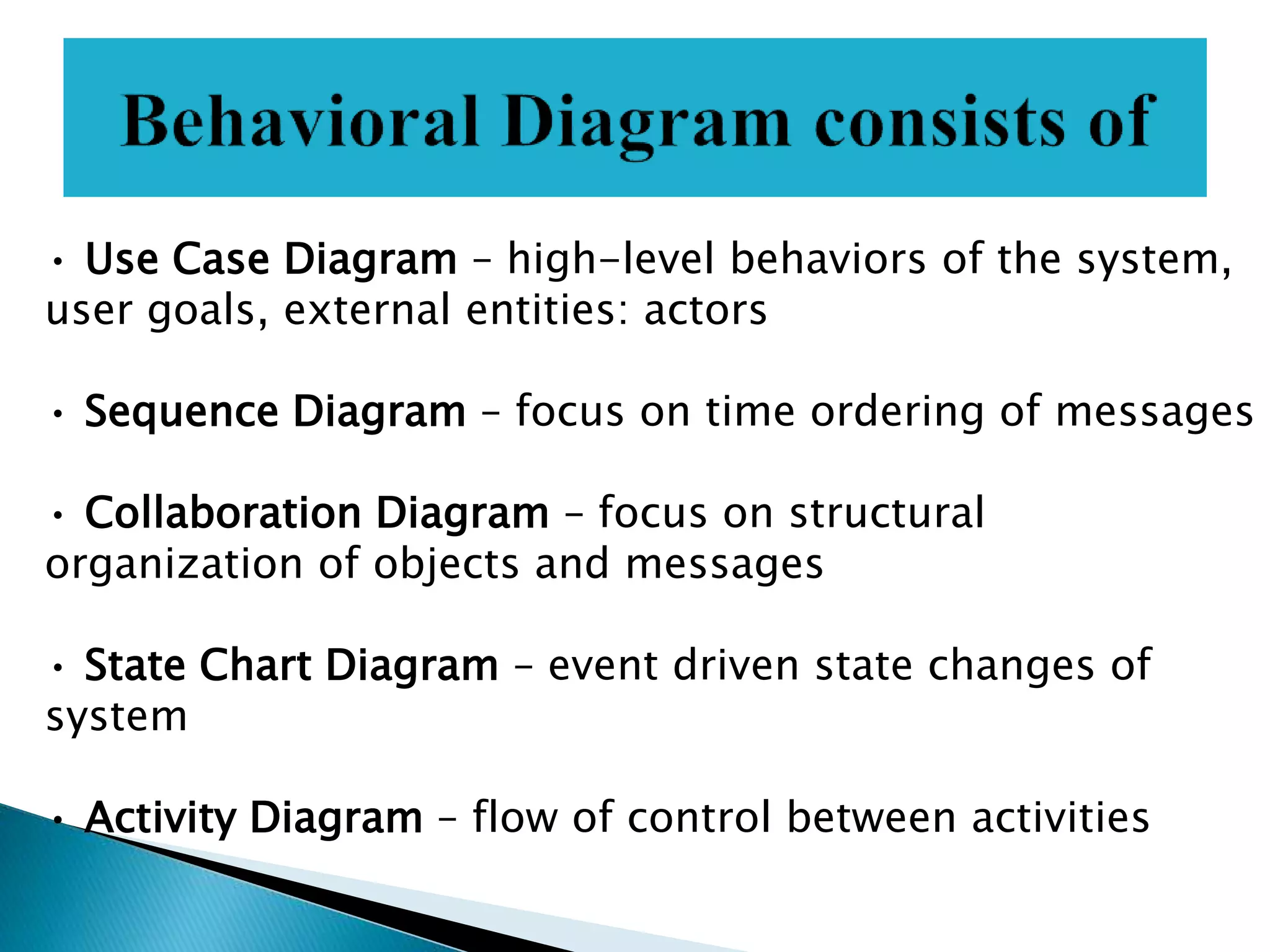 Behavioral Diagram consists of

• Use Case Diagram – high-level behaviors of the system, user goals, external entities: actors

• Sequence Diagram – focus on time ordering of messages

• Collaboration Diagram – focus on structural organization of objects and messages

• State Chart Diagram – event driven state changes of system

• Activity Diagram – flow of control between activities